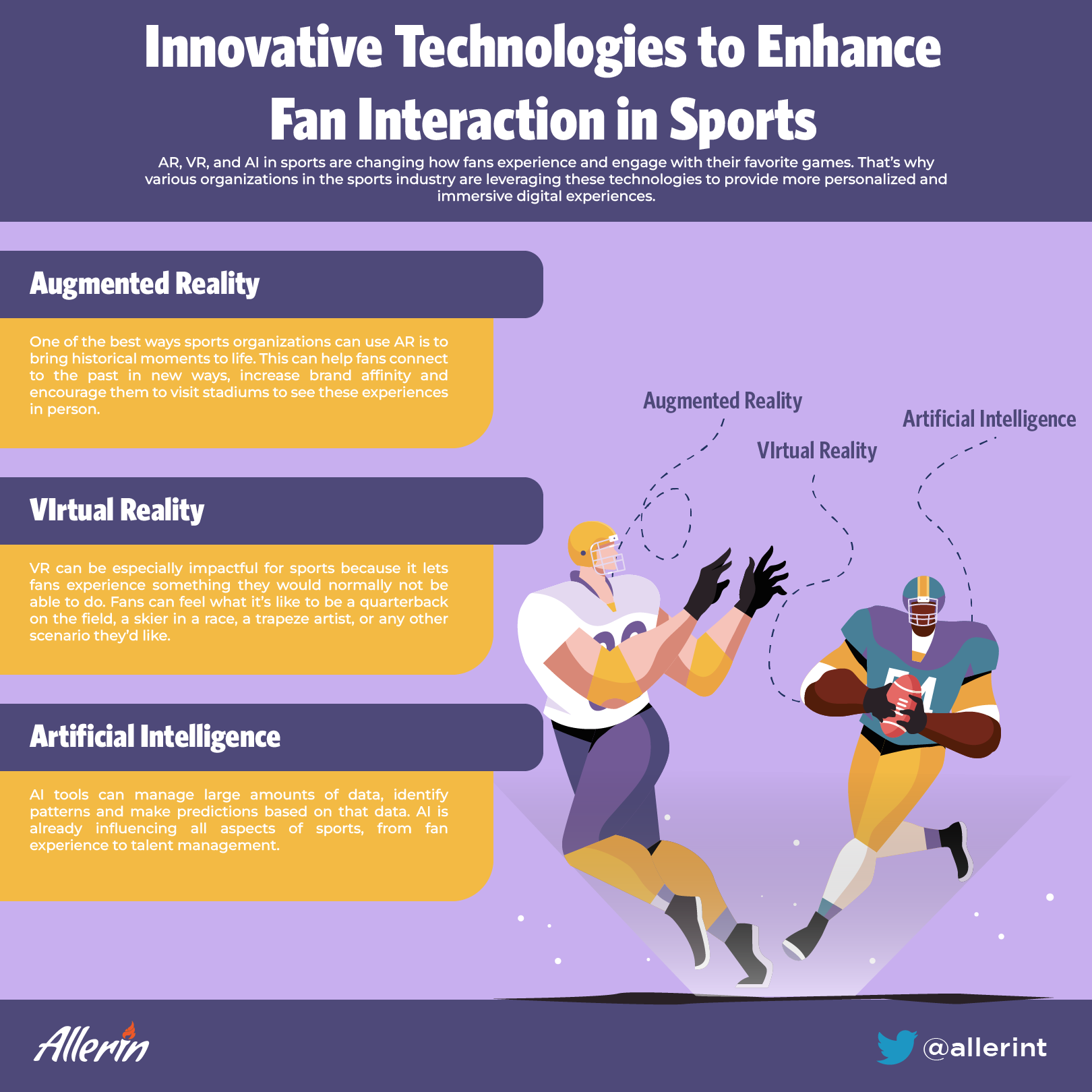 Innovative Technologies to Enhance Fan Interaction in Sports

AR, VR, and AI in sports are changing how fans experience and engage with their favorite games. That's why various organizations in the sports industry are leveraging these technologies to provide more personalized and immersive digital experiences.

Augmented Reality

One of the best ways sports organizations can use AR is to bring historical moments to life. This can help fans connect to the past in new ways, increase brand affinity and encourage them to visit stadiums to see these experiences in person.

VIrtual Reality

VR can be especially impactful for sports because it lets fans experience something they would normally not be able to do. Fans can feel what it's like to be a quarterback on the field, a skier in a race, a trapeze artist, or any other scenario they'd like.

Artificial Intelligence

AI tools can manage large amounts of data, identify patterns and make predictions based on that data. AI is already influencing all aspects of sports, from fan experience to talent management.

Augmented Reality

VIrtual Reality

Artificial Intelligence

Allerin

@allerint